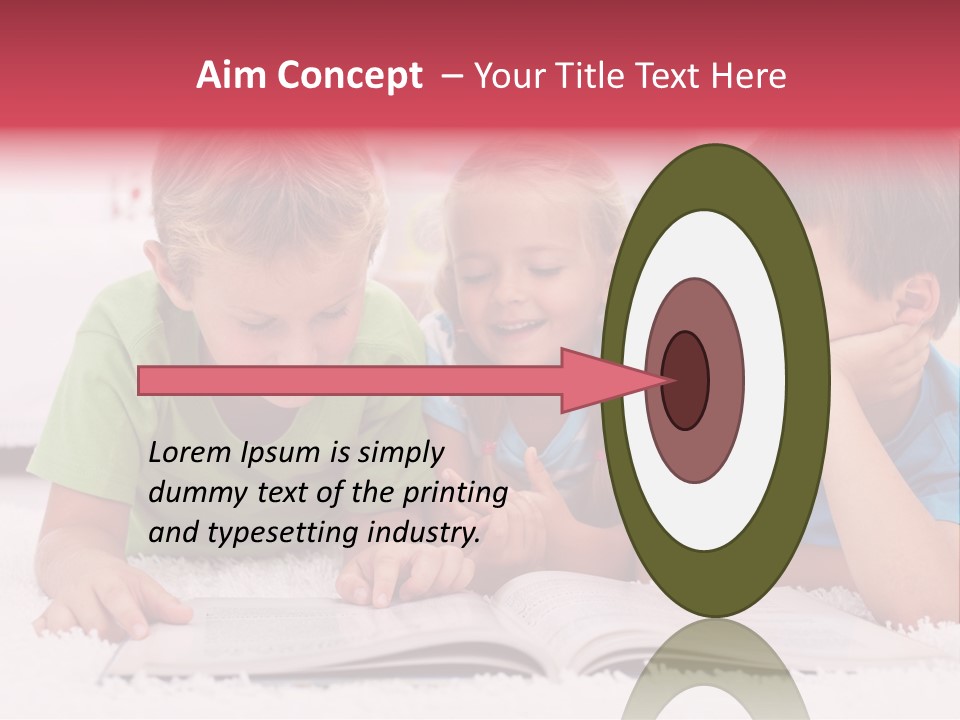 Aim Concept – Your Title Text Here

Lorem Ipsum is simply dummy text of the printing and typesetting industry.